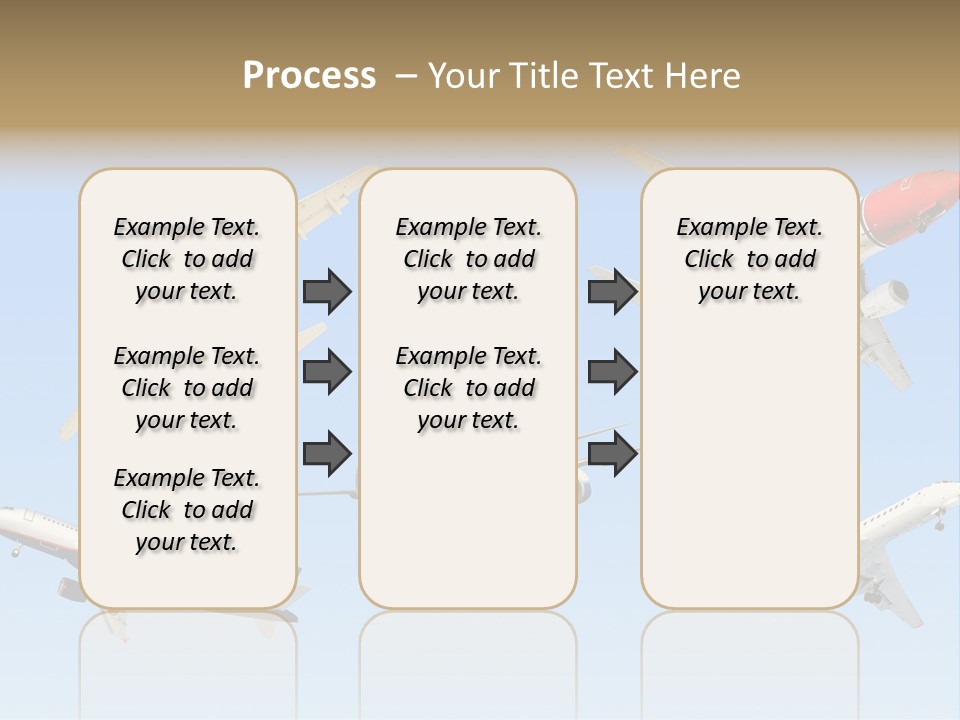 Process – Your Title Text Here

Example Text. Click to add your text.

Example Text. Click to add your text.

Example Text. Click to add your text.

Example Text. Click to add your text.

Example Text. Click to add your text.

Example Text. Click to add your text.